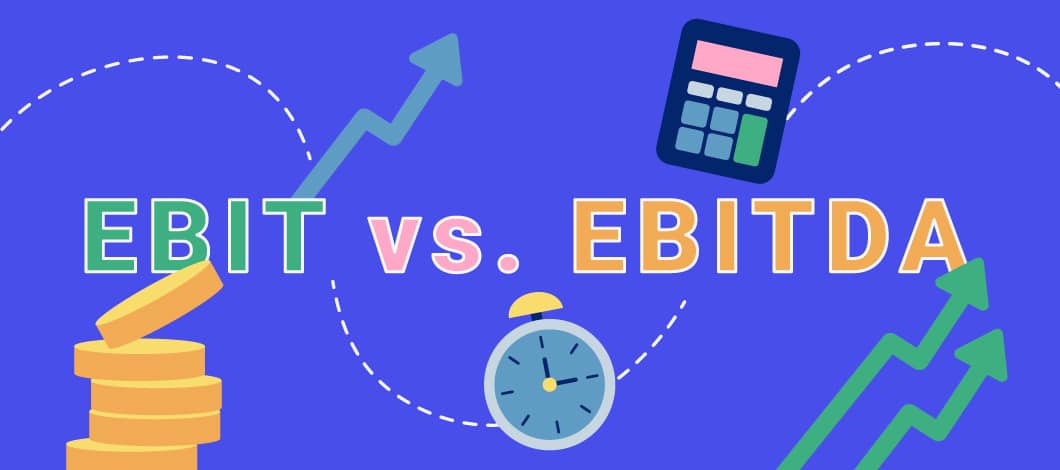 EBIT vs. EBITDA